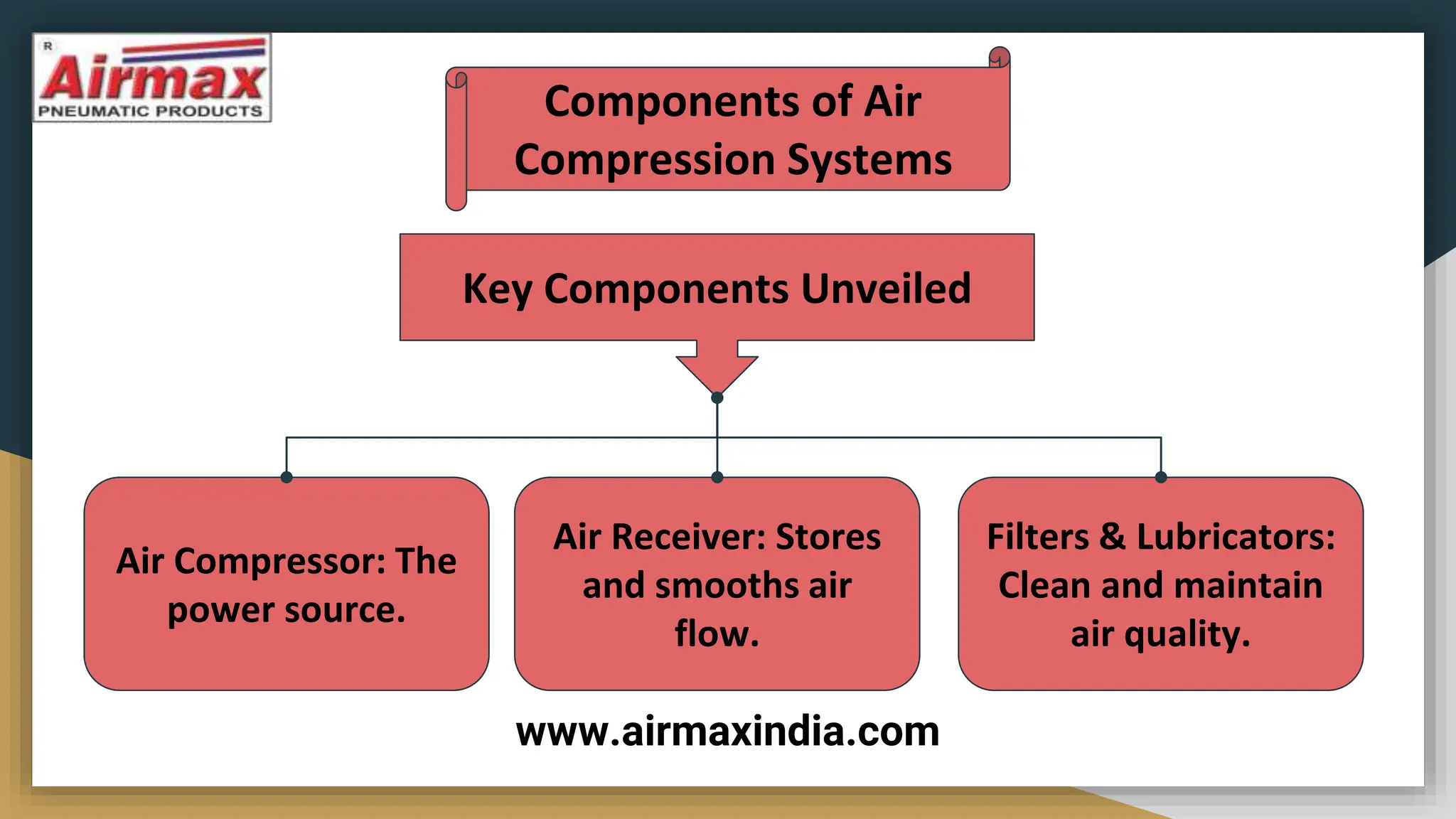 R
Airmax
PNEUMATIC PRODUCTS

Components of Air Compression Systems

Key Components Unveiled

Air Compressor: The power source.

Air Receiver: Stores and smooths air flow.

Filters & Lubricators: Clean and maintain air quality.

www.airmaxindia.com